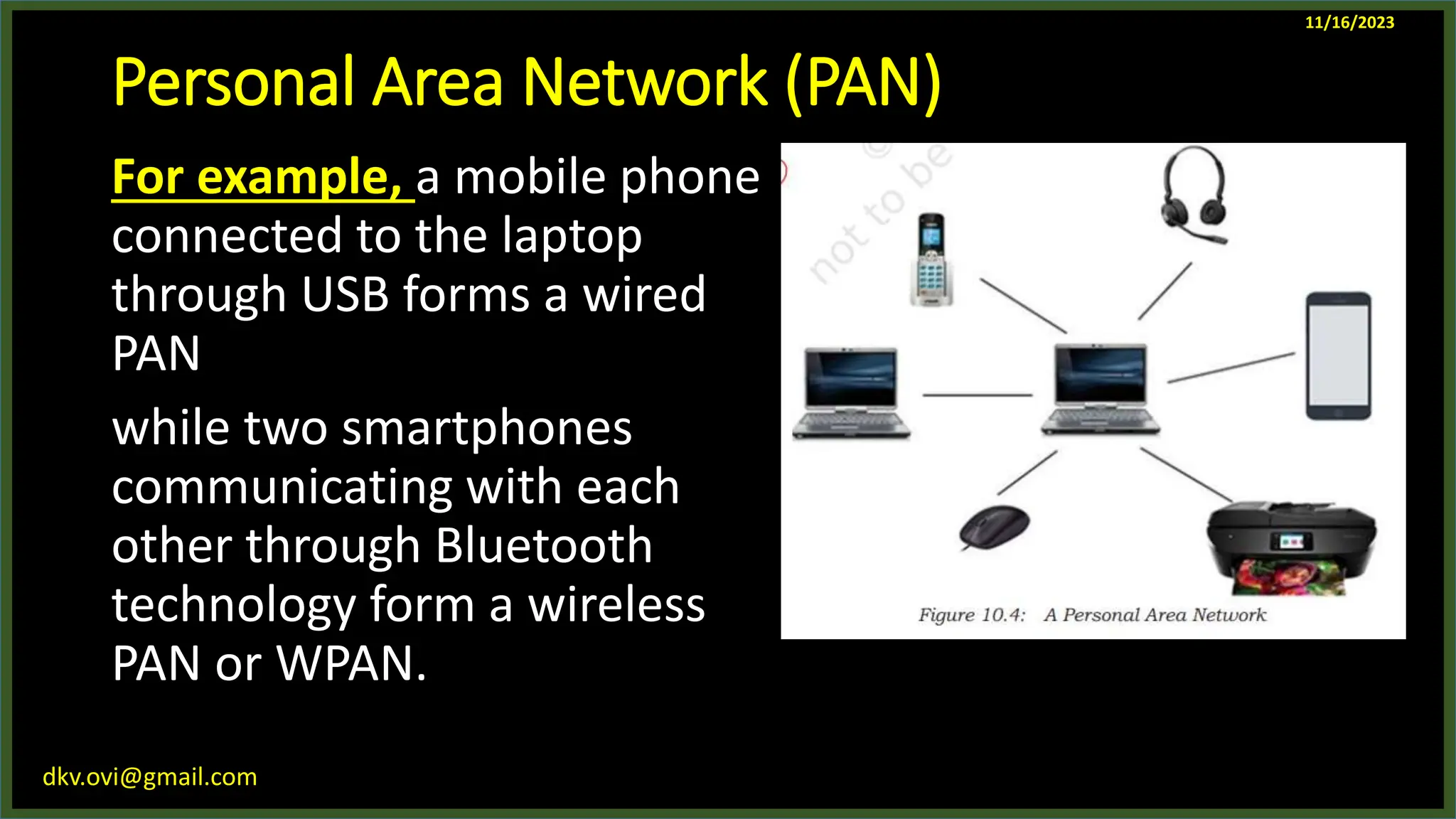 11/16/2023

Personal Area Network (PAN)

For example, a mobile phone connected to the laptop through USB forms a wired PAN

while two smartphones communicating with each other through Bluetooth technology form a wireless PAN or WPAN.

© not to be

Figure 10.4: A Personal Area Network

dkv.ovi@gmail.com